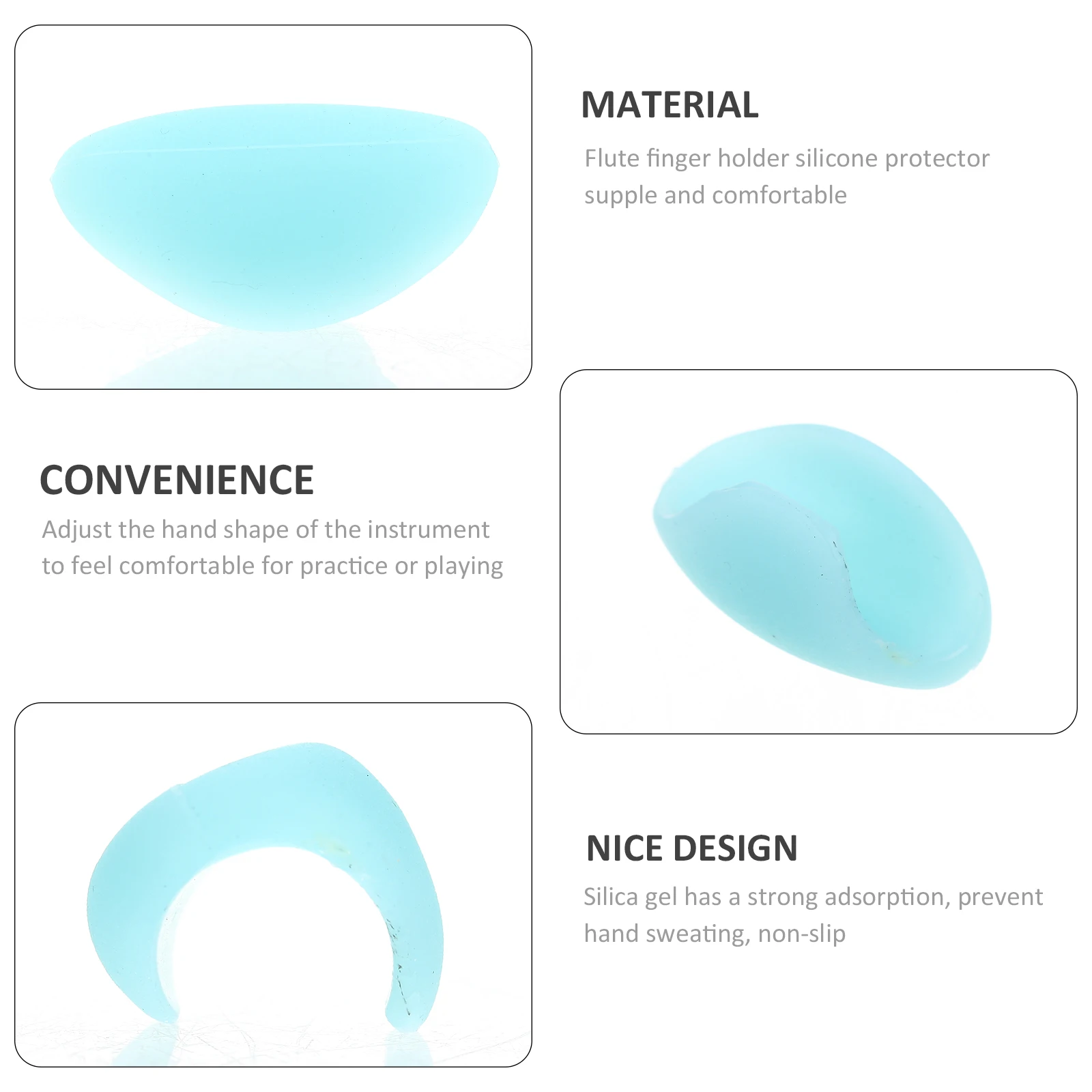 MATERIAL

Flute finger holder silicone protector supple and comfortable

CONVENIENCE

Adjust the hand shape of the instrument to feel comfortable for practice or playing

NICE DESIGN

Silica gel has a strong adsorption, prevent hand sweating, non-slip